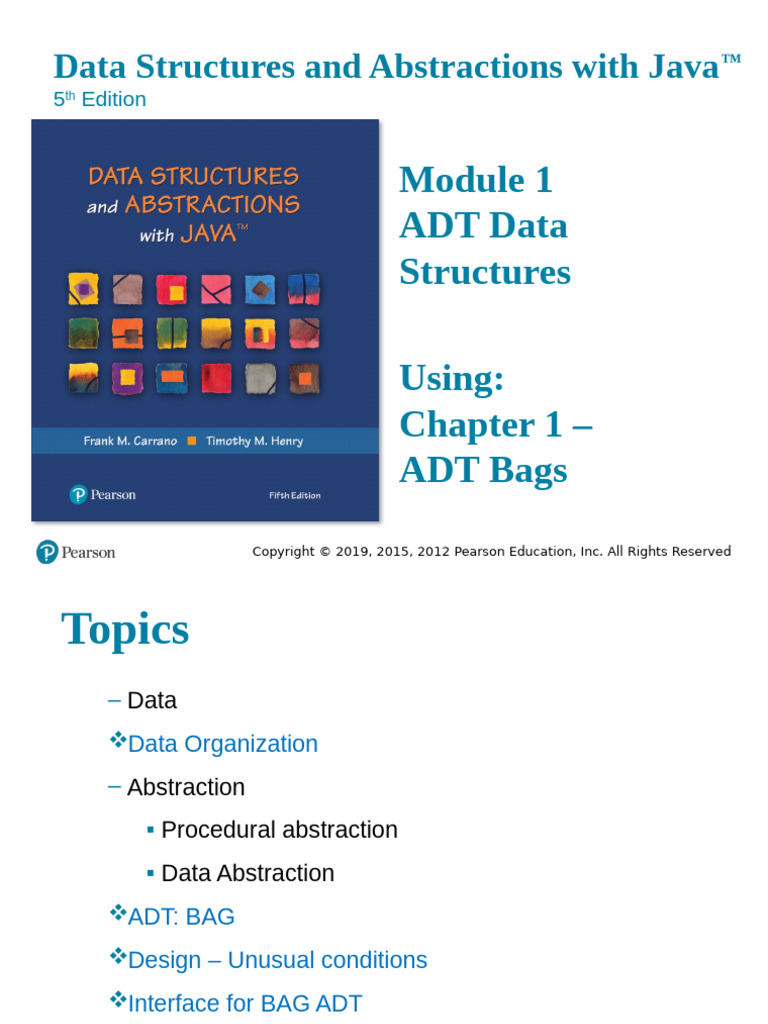 Data Structures and Abstractions with Java™
5th Edition

DATA STRUCTURES and ABSTRACTIONS with JAVA™

Frank M. Carrano ■ Timothy M. Henry

Pearson

Fifth Edition

Module 1
ADT Data Structures

Using:
Chapter 1 –
ADT Bags

Pearson

Copyright © 2019, 2015, 2012 Pearson Education, Inc. All Rights Reserved

Topics

– Data

❖Data Organization

– Abstraction

▪ Procedural abstraction

▪ Data Abstraction

❖ADT: BAG

❖Design – Unusual conditions

❖Interface for BAG ADT